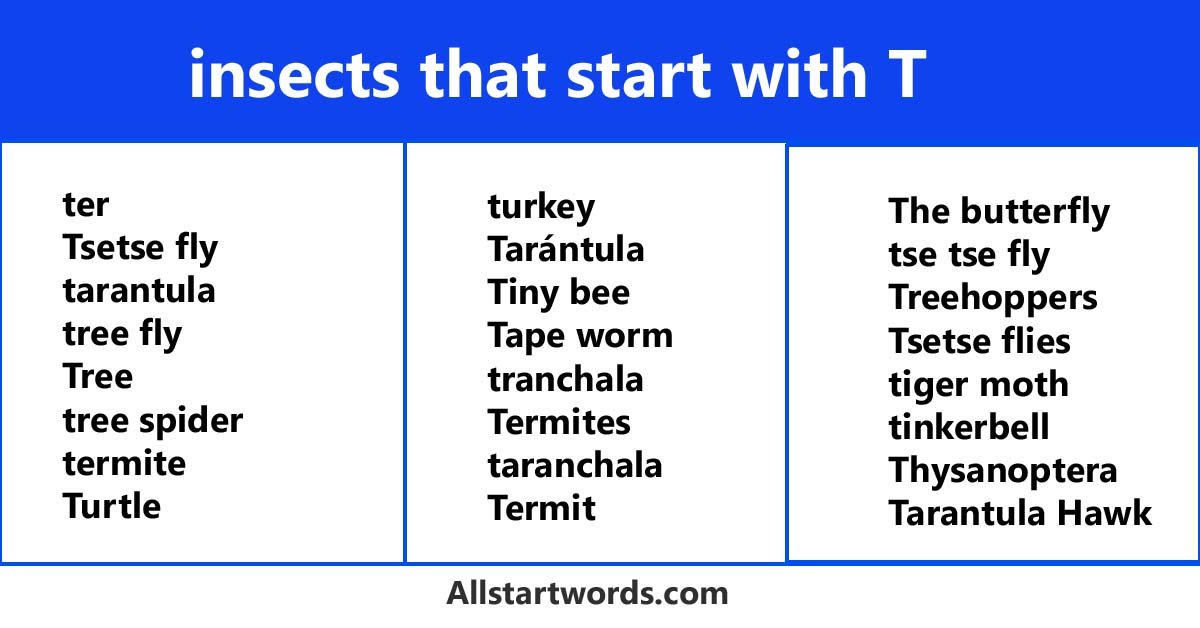 insects that start with T

ter
Tsetse fly
tarantula
tree fly
Tree
tree spider
termite
Turtle

turkey
Tarántula
Tiny bee
Tape worm
tranchala
Termites
taranchala
Termit

The butterfly
tse tse fly
Treehoppers
Tsetse flies
tiger moth
tinkerbell
Thysanoptera
Tarantula Hawk

Allstartwords.com